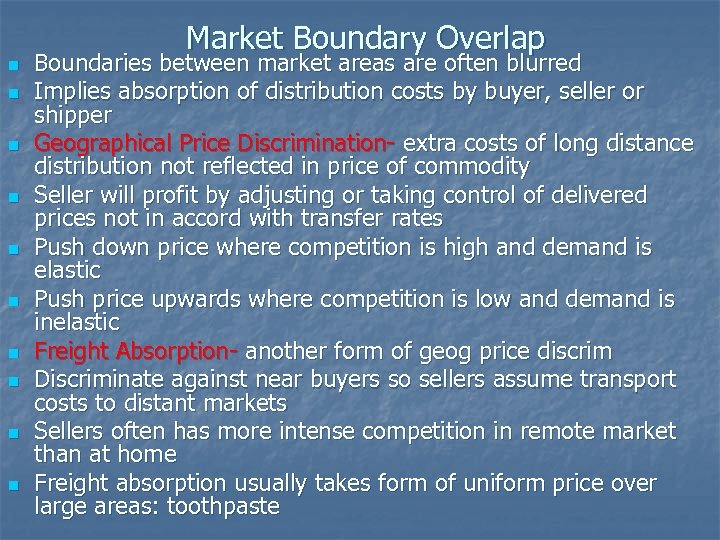 Market Boundary Overlap

- Boundaries between market areas are often blurred
- Implies absorption of distribution costs by buyer, seller or shipper
- Geographical Price Discrimination- extra costs of long distance distribution not reflected in price of commodity
- Seller will profit by adjusting or taking control of delivered prices not in accord with transfer rates
- Push down price where competition is high and demand is elastic
- Push price upwards where competition is low and demand is inelastic
- Freight Absorption- another form of geog price discrim
- Discriminate against near buyers so sellers assume transport costs to distant markets
- Sellers often has more intense competition in remote market than at home
- Freight absorption usually takes form of uniform price over large areas: toothpaste